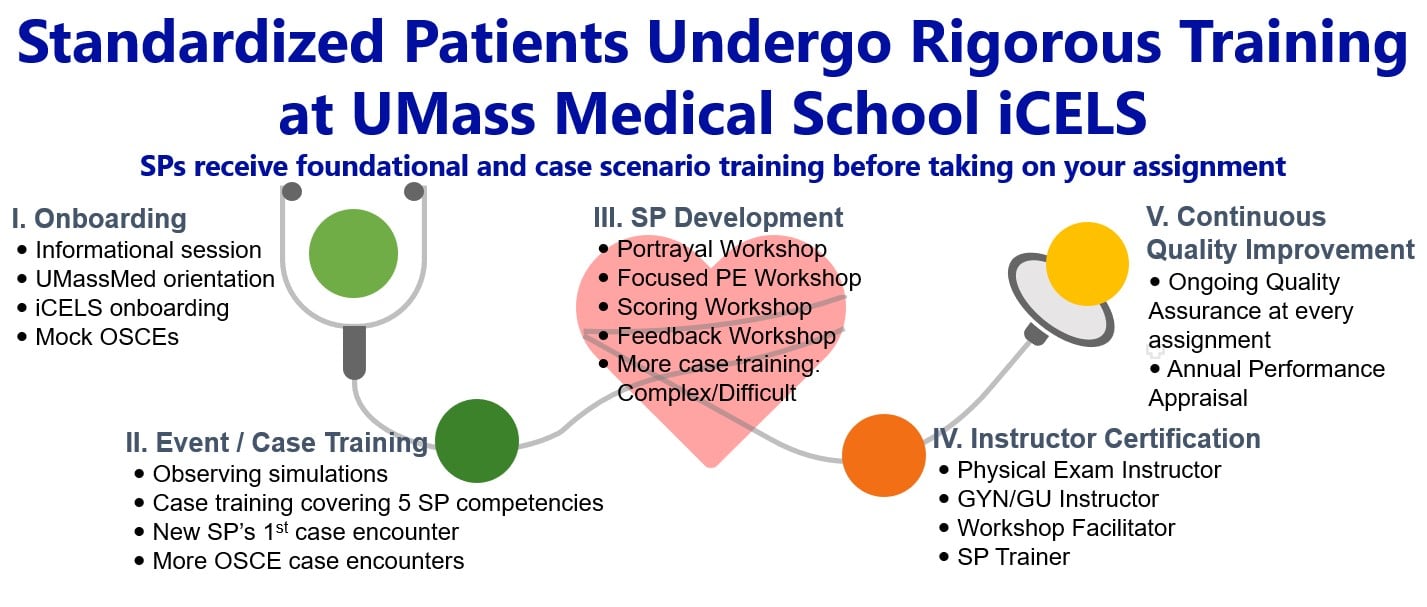 Standardized Patients Undergo Rigorous Training at UMass Medical School iCELS

SPs receive foundational and case scenario training before taking on your assignment

I. Onboarding
• Informational session
• UMassMed orientation
• iCELS onboarding
• Mock OSCEs

II. Event / Case Training
• Observing simulations
• Case training covering 5 SP competencies
• New SP's 1$^{st}$ case encounter
• More OSCE case encounters

III. SP Development
• Portrayal Workshop
• Focused PE Workshop
• Scoring Workshop
• Feedback Workshop
• More case training: Complex/Difficult

IV. Instructor Certification
• Physical Exam Instructor
• GYN/GU Instructor
• Workshop Facilitator
• SP Trainer

V. Continuous Quality Improvement
• Ongoing Quality Assurance at every assignment
• Annual Performance Appraisal